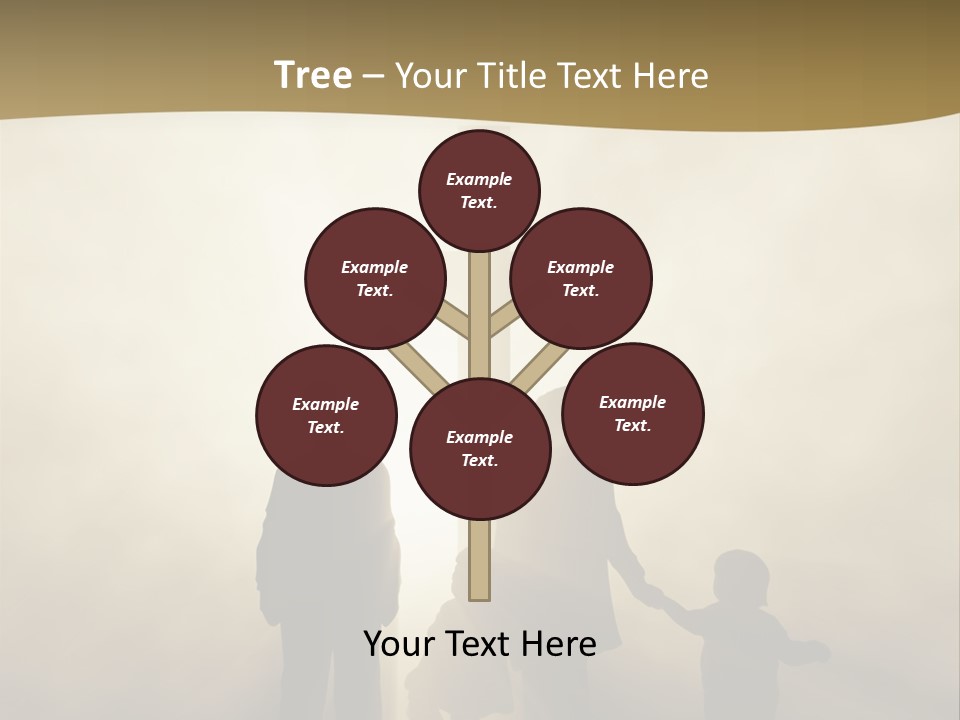 Tree – Your Title Text Here

Example Text.

Example Text.

Example Text.

Example Text.

Example Text.

Example Text.

Your Text Here